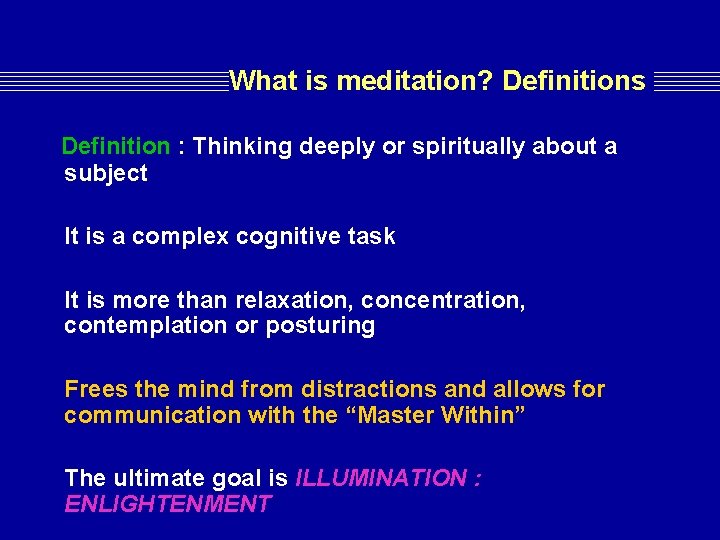 What is meditation? Definitions

Definition : Thinking deeply or spiritually about a subject

It is a complex cognitive task

It is more than relaxation, concentration, contemplation or posturing

Frees the mind from distractions and allows for communication with the "Master Within"

The ultimate goal is ILLUMINATION : ENLIGHTENMENT